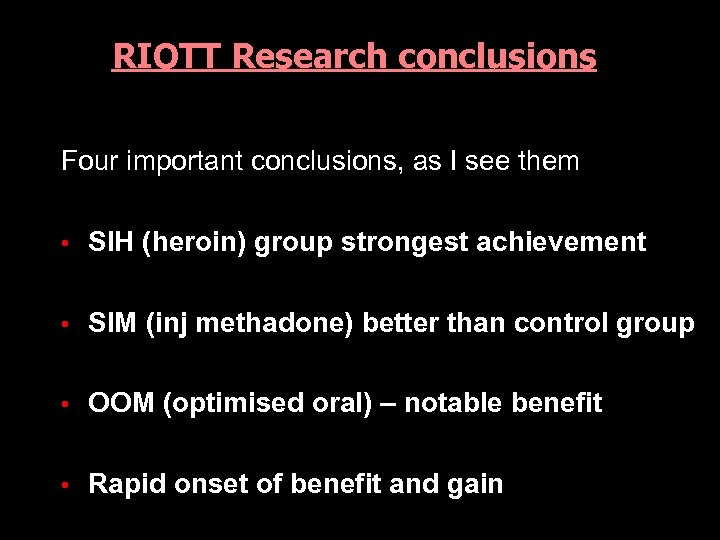 RIOTT Research conclusions

Four important conclusions, as I see them

• SIH (heroin) group strongest achievement

• SIM (inj methadone) better than control group

• OOM (optimised oral) – notable benefit

• Rapid onset of benefit and gain